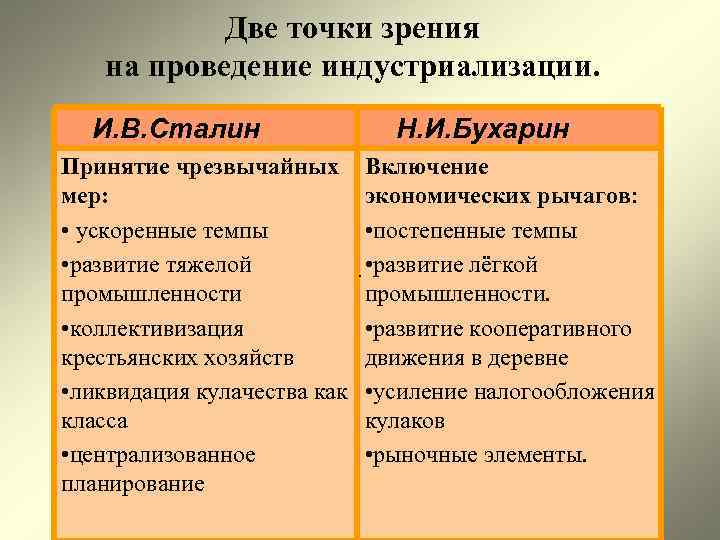 Две точки зрения на проведение индустриализации.

| И.В.Сталин | Н.И.Бухарин |
|---|---|
| Принятие чрезвычайных мер: • ускоренные темпы •развитие тяжелой промышленности •коллективизация крестьянских хозяйств •ликвидация кулачества как класса •централизованное планирование | Включение экономических рычагов: •постепенные темпы •развитие лёгкой промышленности. •развитие кооперативного движения в деревне •усиление налогообложения кулаков •рыночные элементы. |